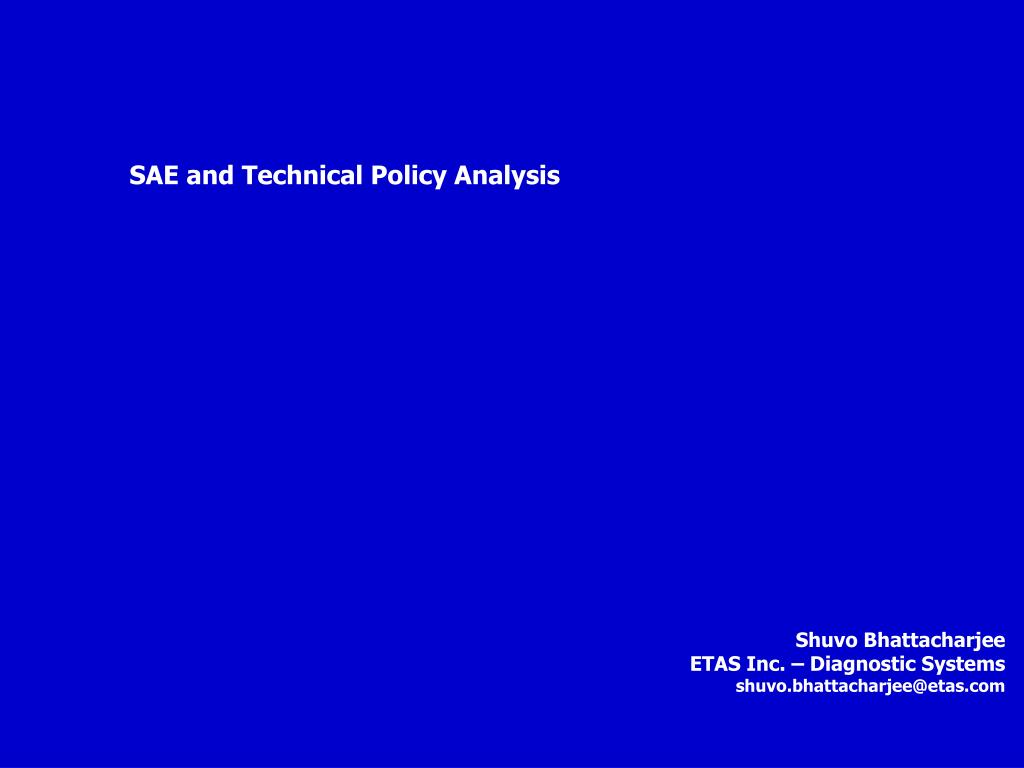 SAE and Technical Policy Analysis

Shuvo Bhattacharjee
ETAS Inc. – Diagnostic Systems
shuvo.bhattacharjee@etas.com